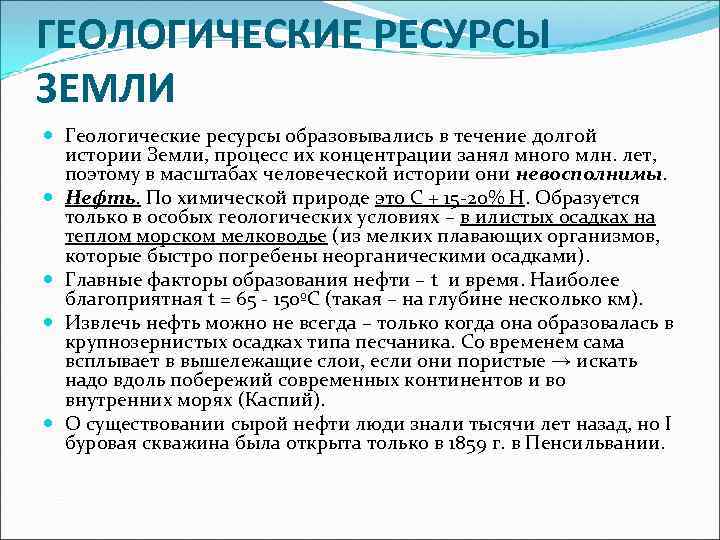 ГЕОЛОГИЧЕСКИЕ РЕСУРСЫ ЗЕМЛИ

Геологические ресурсы образовывались в течение долгой истории Земли, процесс их концентрации занял много млн. лет, поэтому в масштабах человеческой истории они невосполнимы.

Нефть. По химической природе это С + 15-20% Н. Образуется только в особых геологических условиях – в илистых осадках на теплом морском мелководье (из мелких плавающих организмов, которые быстро погребены неорганическими осадками).

Главные факторы образования нефти – t и время. Наиболее благоприятная t = 65 - 150ºС (такая – на глубине несколько км).

Извлечь нефть можно не всегда – только когда она образовалась в крупнозернистых осадках типа песчаника. Со временем сама всплывает в вышележащие слои, если они пористые → искать надо вдоль побережий современных континентов и во внутренних морях (Каспий).

О существовании сырой нефти люди знали тысячи лет назад, но I буровая скважина была открыта только в 1859 г. в Пенсильвании.